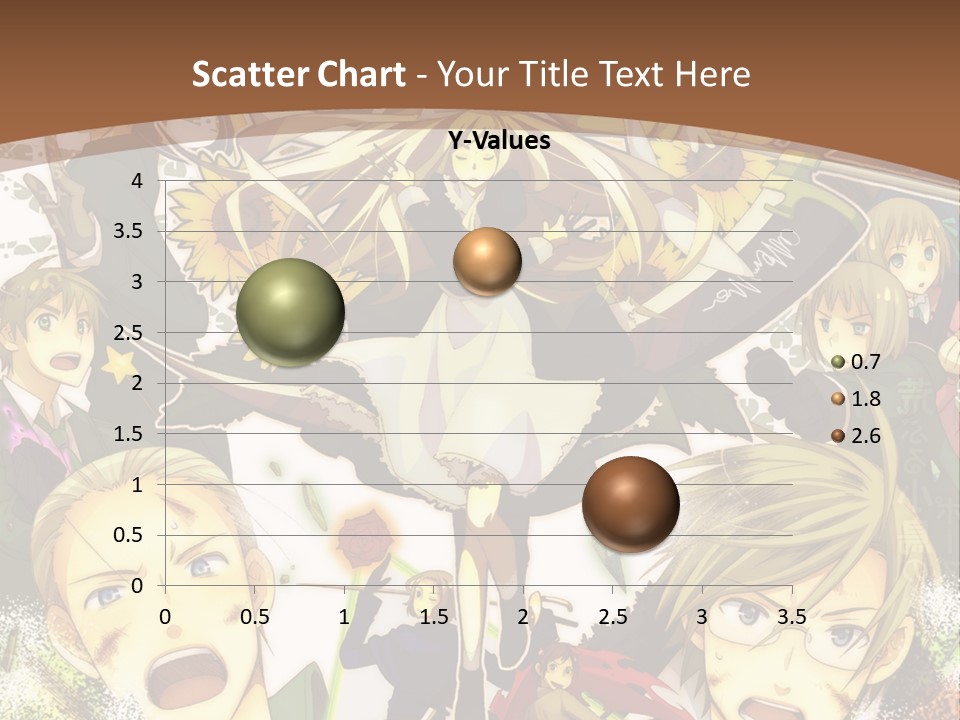 Scatter Chart - Your Title Text Here

Y-Values

4
3.5
3
2.5
2
1.5
1
0.5
0

0 0.5 1 1.5 2 2.5 3 3.5

0.7
1.8
2.6